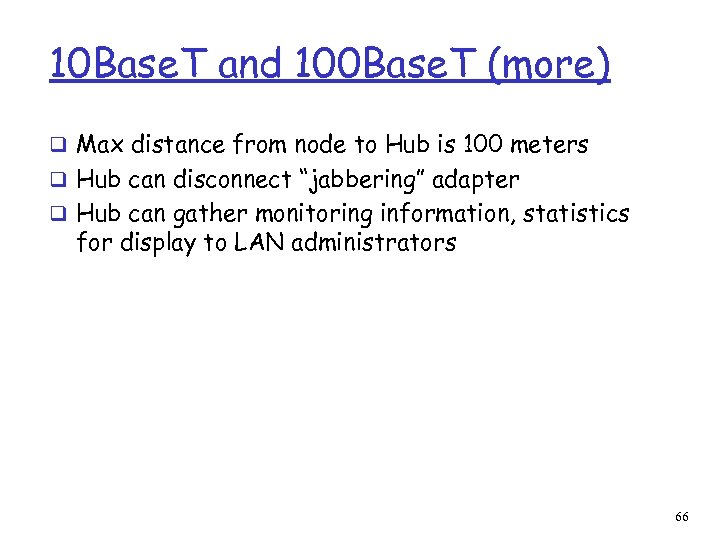 10BaseT and 100BaseT (more)

❑ Max distance from node to Hub is 100 meters
❑ Hub can disconnect “jabbering” adapter
❑ Hub can gather monitoring information, statistics for display to LAN administrators

66